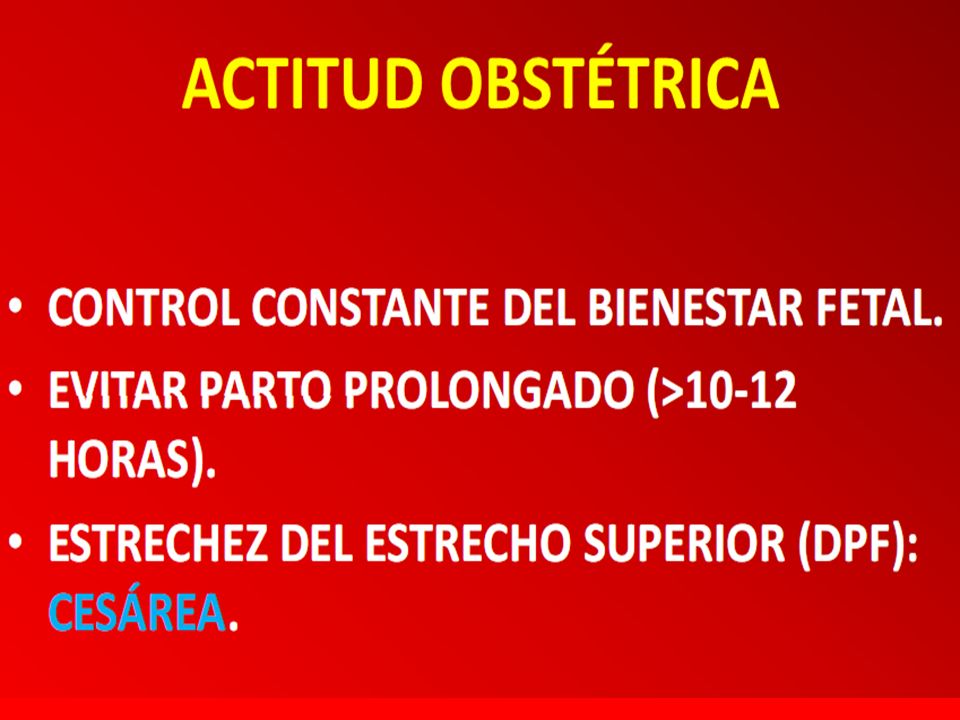 ACTITUD OBSTÉTRICA

• CONTROL CONSTANTE DEL BIENESTAR FETAL.
• EVITAR PARTO PROLONGADO (>10-12 HORAS).
• ESTRECHEZ DEL ESTRECHO SUPERIOR (DPF): CESÁREA.